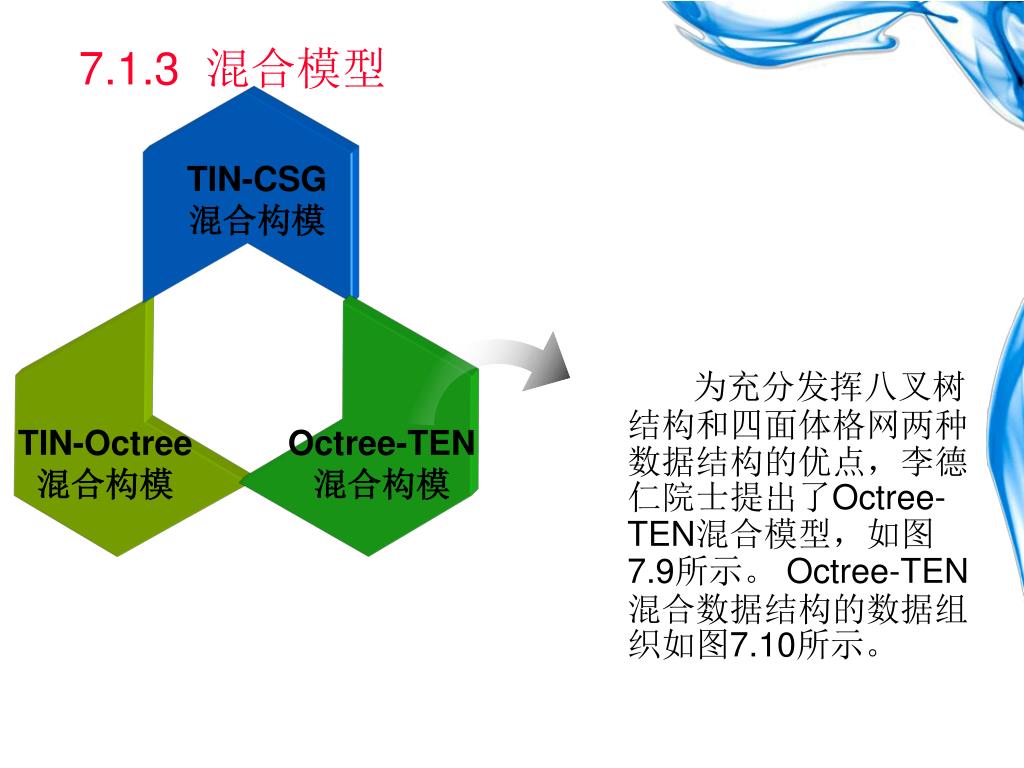 7.1.3 混合模型

TIN-CSG
混合构模

TIN-Octree
混合构模

Octree-TEN
混合构模

为充分发挥八叉树结构和四面体格网两种数据结构的优点，李德仁院士提出了Octree-TEN混合模型，如图7.9所示。 Octree-TEN混合数据结构的数据组织如图7.10所示。